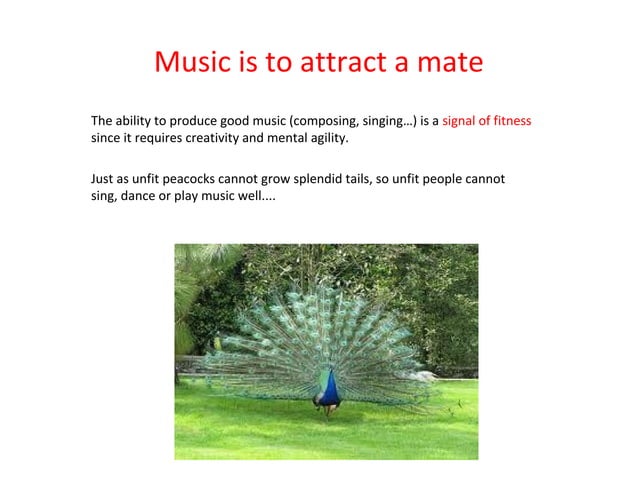 Music is to attract a mate

The ability to produce good music (composing, singing…) is a signal of fitness since it requires creativity and mental agility.

Just as unfit peacocks cannot grow splendid tails, so unfit people cannot sing, dance or play music well....